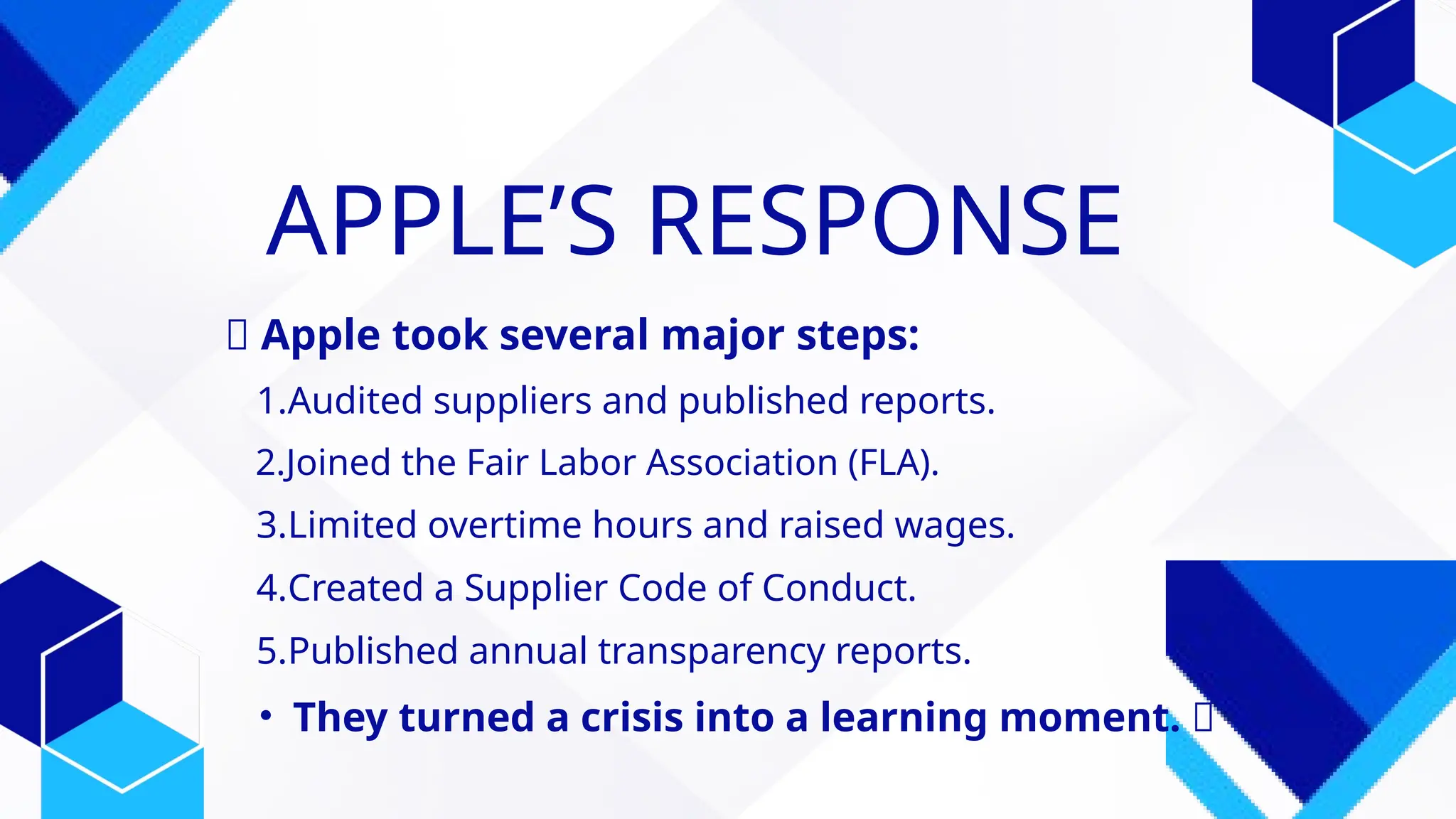 APPLE'S RESPONSE

Apple took several major steps:

1.Audited suppliers and published reports.

2.Joined the Fair Labor Association (FLA).

3.Limited overtime hours and raised wages.

4.Created a Supplier Code of Conduct.

5.Published annual transparency reports.

• They turned a crisis into a learning moment.